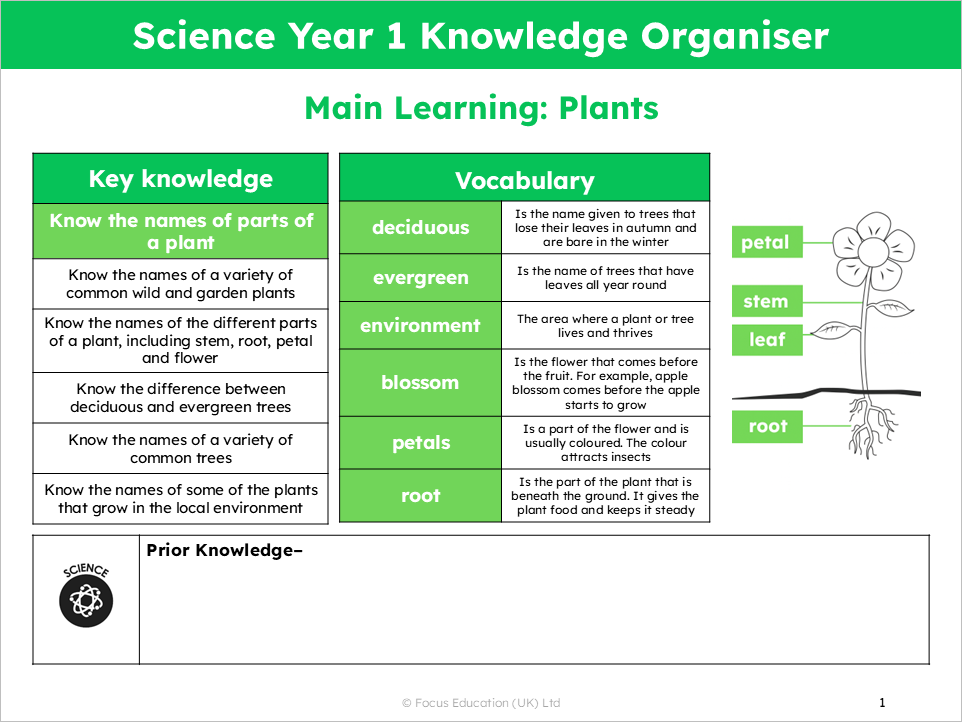 Science Year 1 Knowledge Organiser

Main Learning: Plants

| Key knowledge |
|---|
| Know the names of parts of a plant |
| Know the names of a variety of common wild and garden plants |
| Know the names of the different parts of a plant, including stem, root, petal and flower |
| Know the difference between deciduous and evergreen trees |
| Know the names of a variety of common trees |
| Know the names of some of the plants that grow in the local environment |

| Vocabulary | |
|---|---|
| deciduous | Is the name given to trees that lose their leaves in autumn and are bare in the winter |
| evergreen | Is the name of trees that have leaves all year round |
| environment | The area where a plant or tree lives and thrives |
| blossom | Is the flower that comes before the fruit. For example, apple blossom comes before the apple starts to grow |
| petals | Is a part of the flower and is usually coloured. The colour attracts insects |
| root | Is the part of the plant that is beneath the ground. It gives the plant food and keeps it steady |

petal
stem
leaf
root

SCIENCE

Prior Knowledge–

© Focus Education (UK) Ltd

1